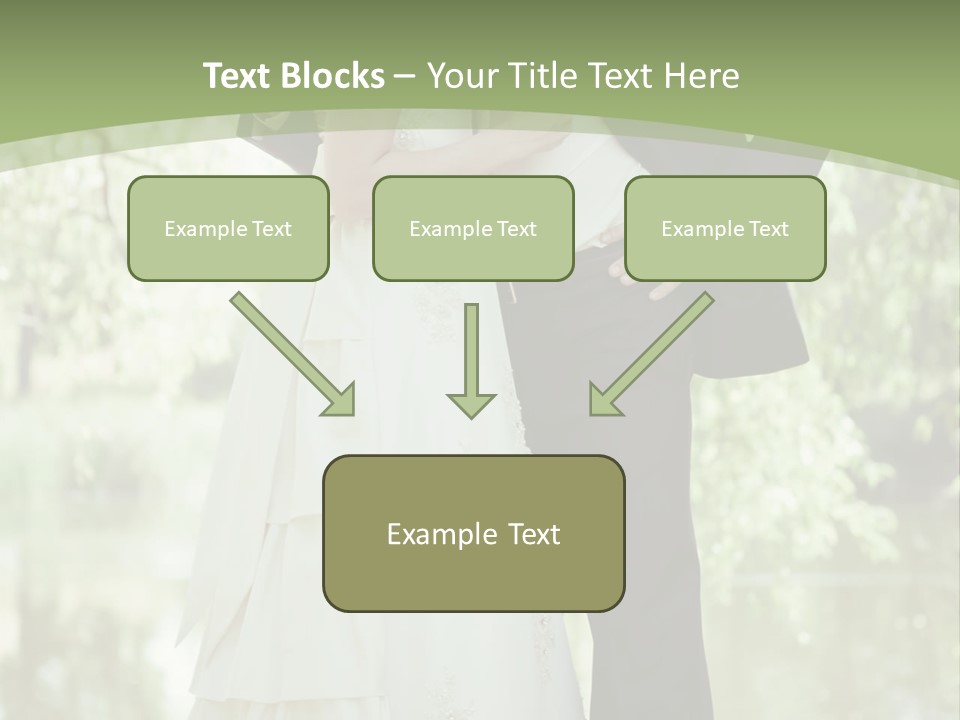 Text Blocks – Your Title Text Here

Example Text

Example Text

Example Text

Example Text